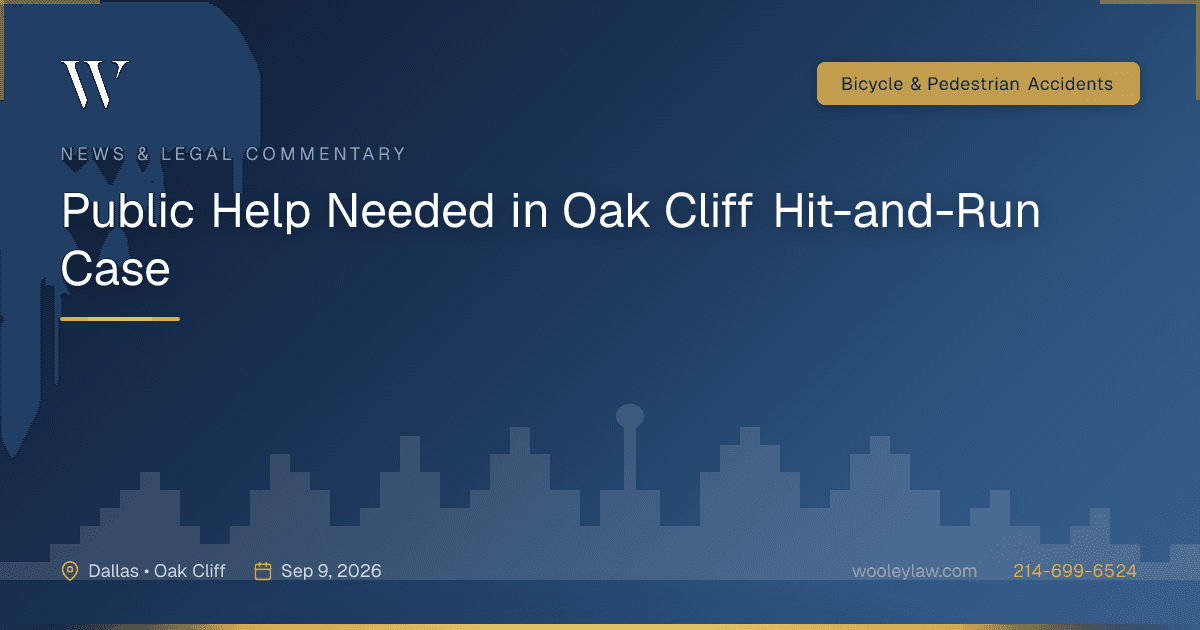 W

Bicycle & Pedestrian Accidents

NEWS & LEGAL COMMENTARY

Public Help Needed in Oak Cliff Hit-and-Run Case

Dallas • Oak Cliff Sep 9, 2026

wooleylaw.com 214-699-6524